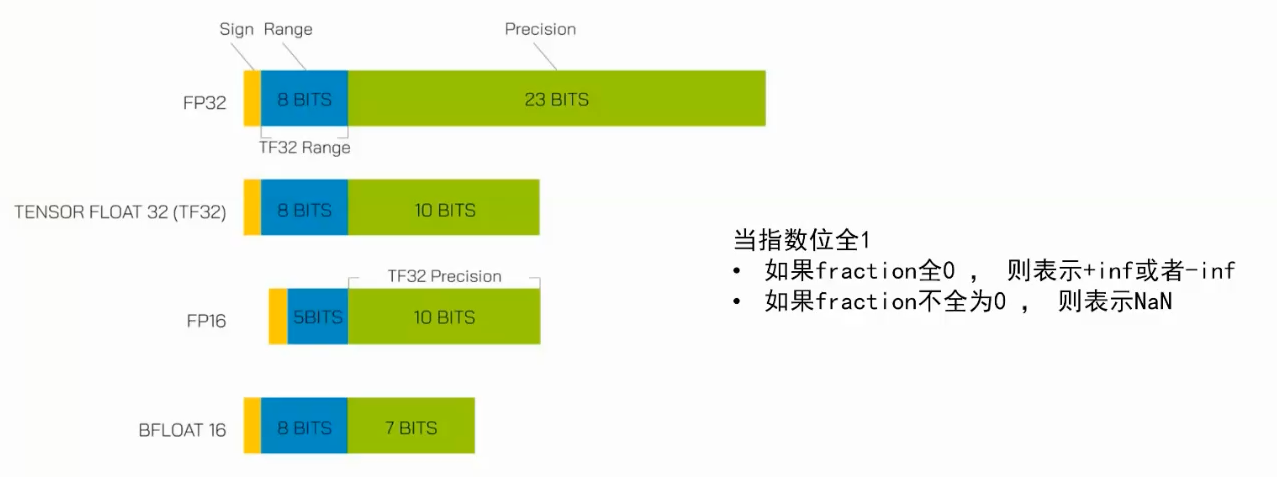 Sign Range Precision

FP32 8 BITS 23 BITS

TF32 Range

TENSOR FLOAT 32 (TF32) 8 BITS 10 BITS

TF32 Precision

FP16 5BITS 10 BITS

BFLOAT 16 8 BITS 7 BITS

当指数位全1
• 如果fraction全0 ， 则表示+inf或者-inf
• 如果fraction不全为0 ， 则表示NaN